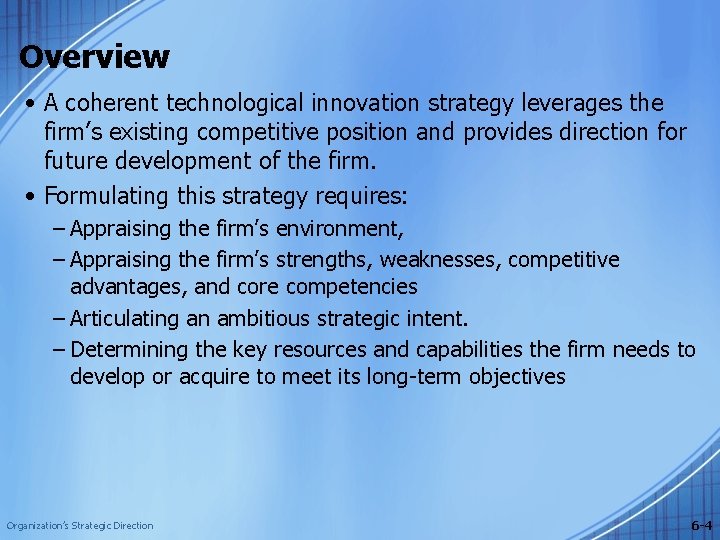 Overview

• A coherent technological innovation strategy leverages the firm's existing competitive position and provides direction for future development of the firm.

• Formulating this strategy requires:
– Appraising the firm's environment,
– Appraising the firm's strengths, weaknesses, competitive advantages, and core competencies
– Articulating an ambitious strategic intent.
– Determining the key resources and capabilities the firm needs to develop or acquire to meet its long-term objectives

Organization's Strategic Direction

6-4